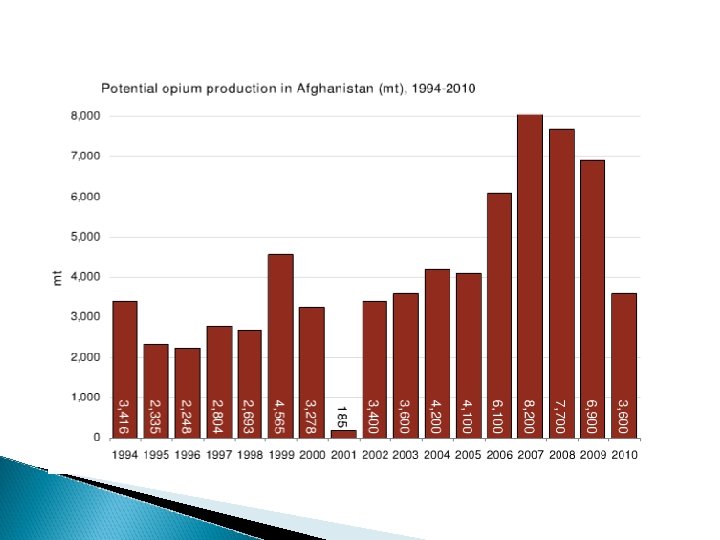 Potential opium production in Afghanistan (mt), 1994-2010

8,000
7,000
6,000
5,000
4,000
3,000
2,000
1,000
0

mt

3,416
2,335
2,248
2,804
2,693
4,565
3,278
185
3,400
3,600
4,200
4,100
6,100
8,200
7,700
6,900
3,600

1994 1995 1996 1997 1998 1999 2000 2001 2002 2003 2004 2005 2006 2007 2008 2009 2010